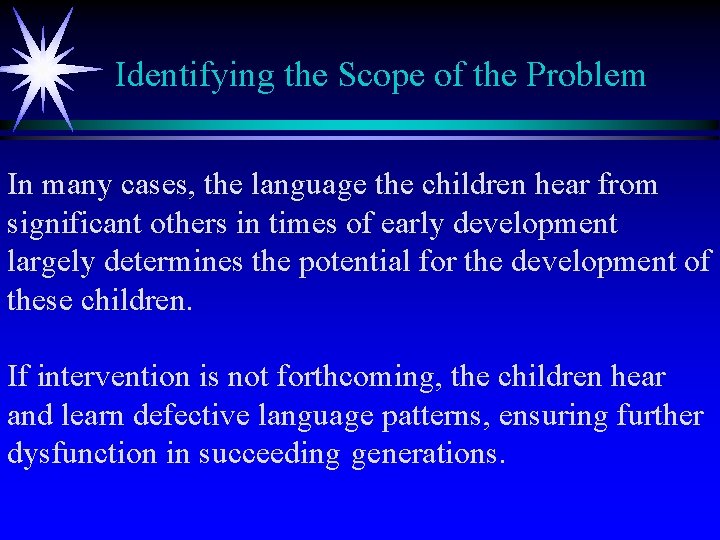 Identifying the Scope of the Problem

In many cases, the language the children hear from significant others in times of early development largely determines the potential for the development of these children.

If intervention is not forthcoming, the children hear and learn defective language patterns, ensuring further dysfunction in succeeding generations.